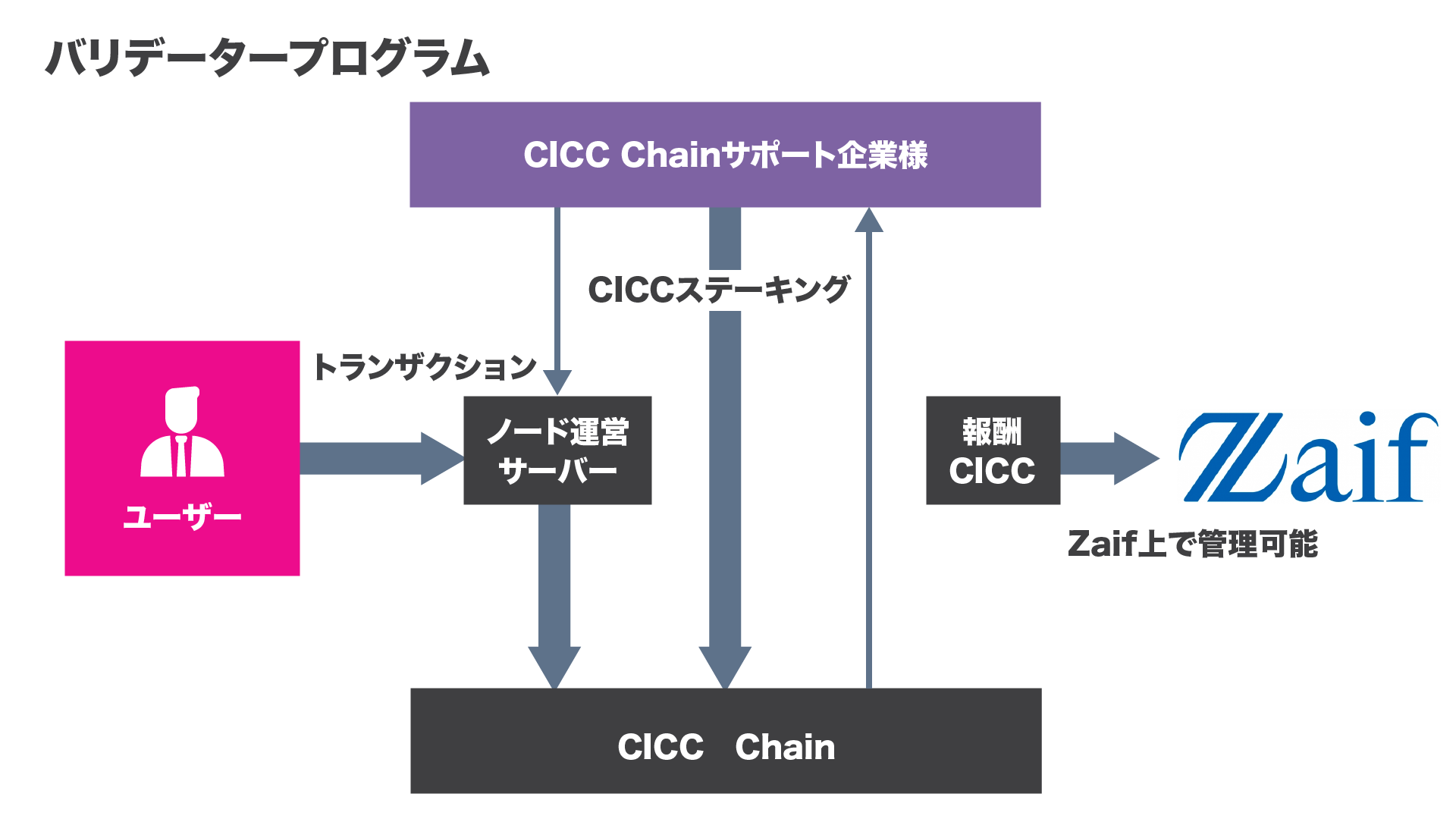 バリデータープログラム

CICC Chainサポート企業様

CICCステーキング

トランザクション

ユーザー

ノード運営サーバー

報酬 CICC

Zaif

Zaif上で管理可能

CICC　Chain